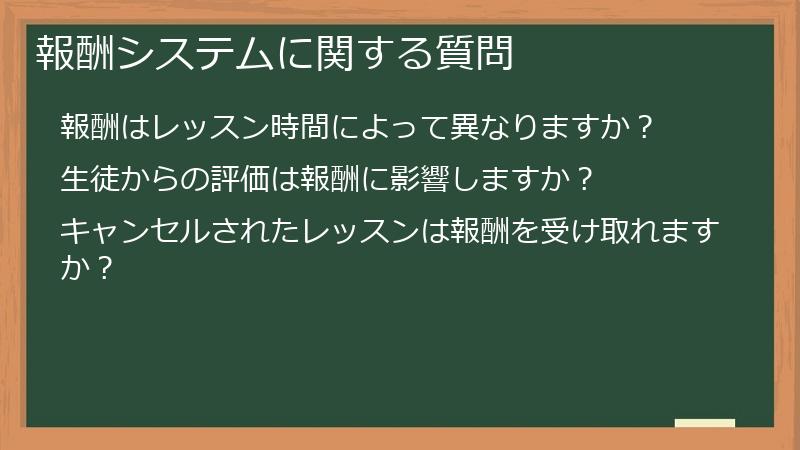 報酬システムに関する質問

報酬はレッスン時間によって異なりますか？

生徒からの評価は報酬に影響しますか？

キャンセルされたレッスンは報酬を受け取れますか？